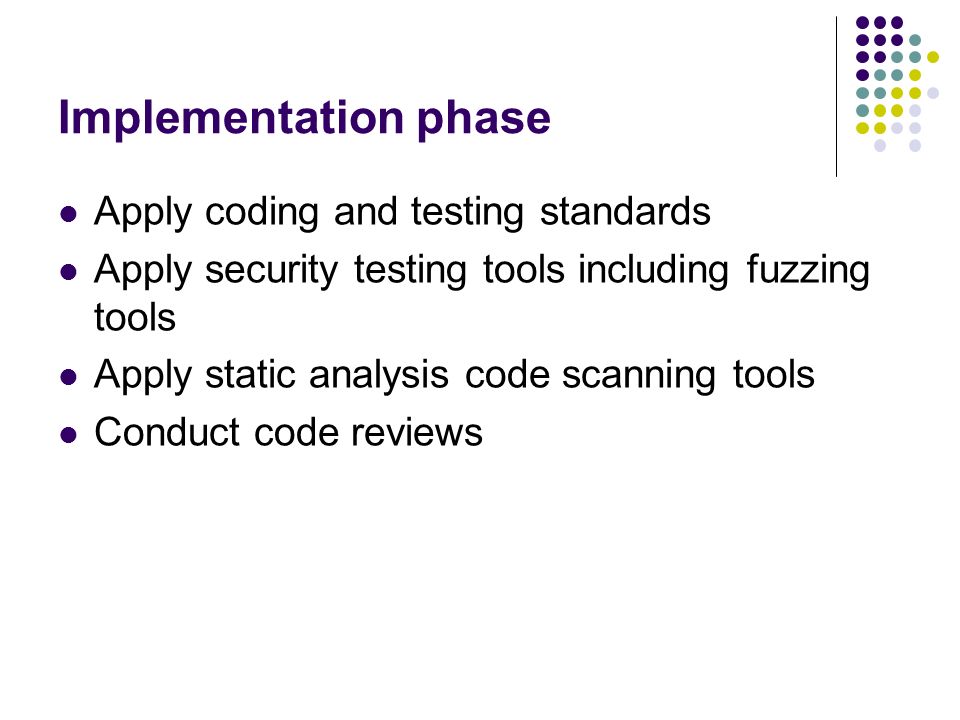 Implementation phase

- Apply coding and testing standards
- Apply security testing tools including fuzzing tools
- Apply static analysis code scanning tools
- Conduct code reviews